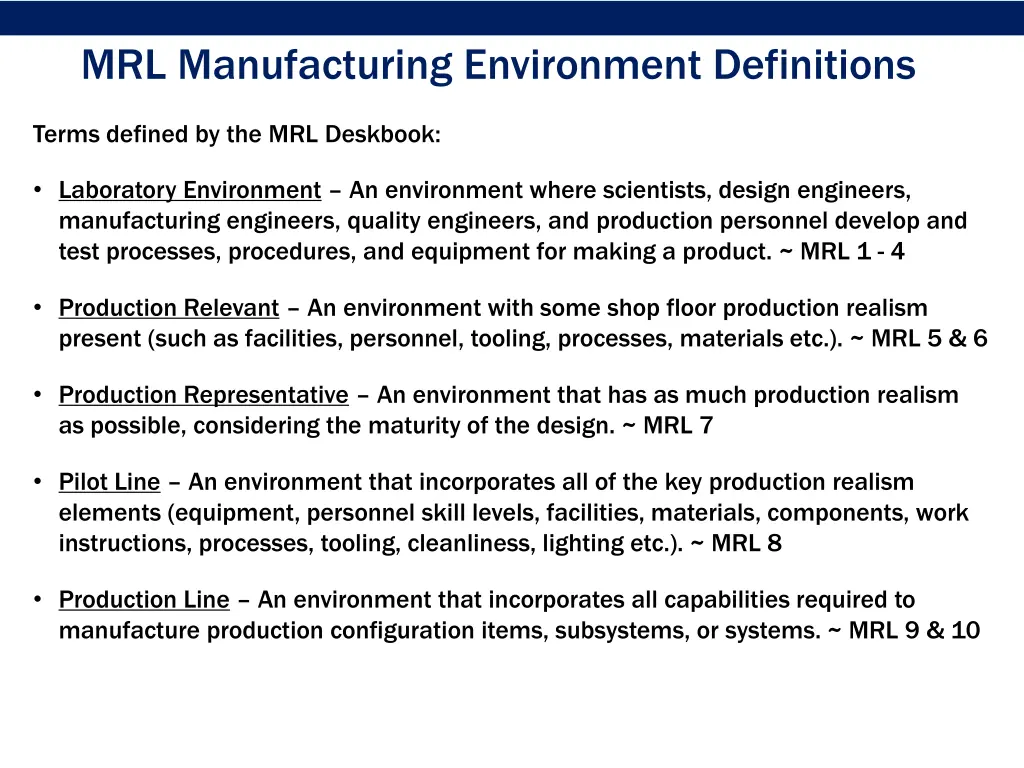 MRL Manufacturing Environment Definitions

Terms defined by the MRL Deskbook:

• Laboratory Environment – An environment where scientists, design engineers, manufacturing engineers, quality engineers, and production personnel develop and test processes, procedures, and equipment for making a product. ~ MRL 1 - 4

• Production Relevant – An environment with some shop floor production realism present (such as facilities, personnel, tooling, processes, materials etc.). ~ MRL 5 & 6

• Production Representative – An environment that has as much production realism as possible, considering the maturity of the design. ~ MRL 7

• Pilot Line – An environment that incorporates all of the key production realism elements (equipment, personnel skill levels, facilities, materials, components, work instructions, processes, tooling, cleanliness, lighting etc.). ~ MRL 8

• Production Line – An environment that incorporates all capabilities required to manufacture production configuration items, subsystems, or systems. ~ MRL 9 & 10